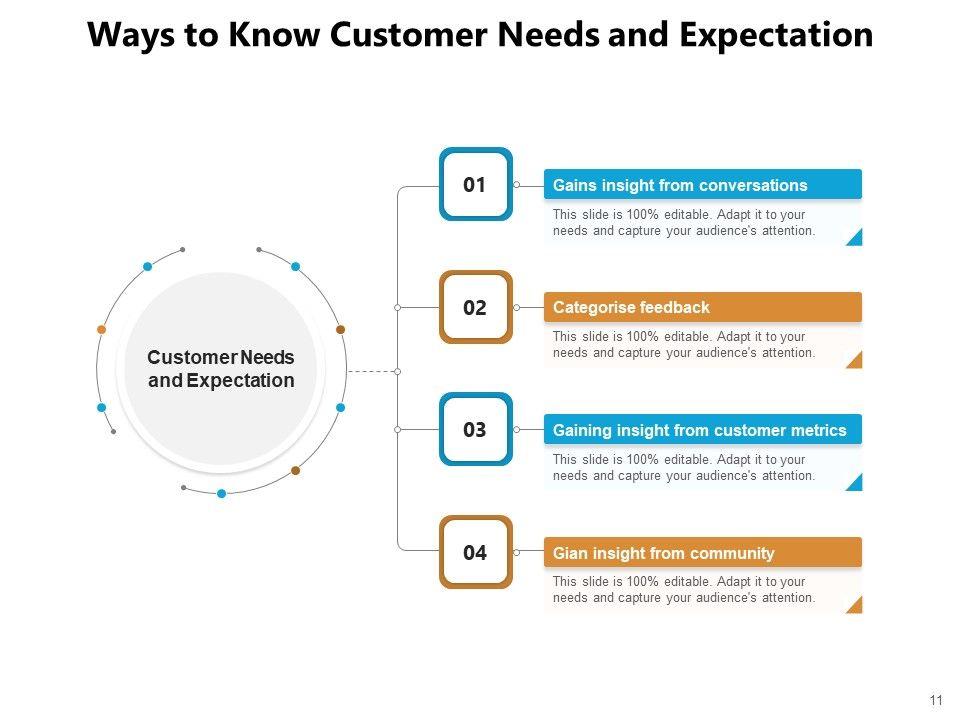 Ways to Know Customer Needs and Expectation

Customer Needs and Expectation

01

Gains insight from conversations

This slide is 100% editable. Adapt it to your needs and capture your audience's attention.

02

Categorise feedback

This slide is 100% editable. Adapt it to your needs and capture your audience's attention.

03

Gaining insight from customer metrics

This slide is 100% editable. Adapt it to your needs and capture your audience's attention.

04

Gian insight from community

This slide is 100% editable. Adapt it to your needs and capture your audience's attention.

11